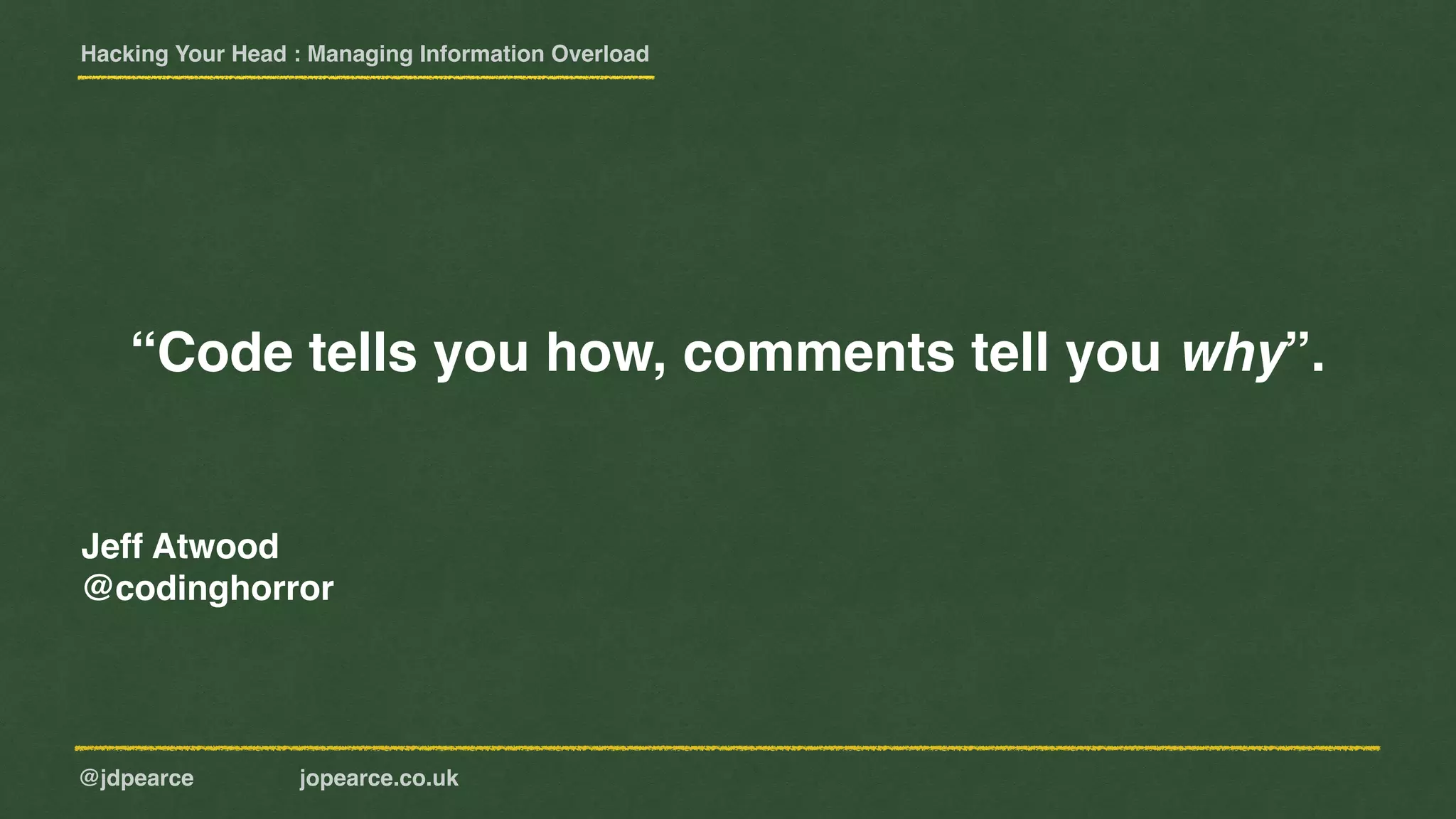 Hacking Your Head : Managing Information Overload

“Code tells you how, comments tell you why”.

Jeff Atwood
@codinghorror

@jdpearce jopearce.co.uk